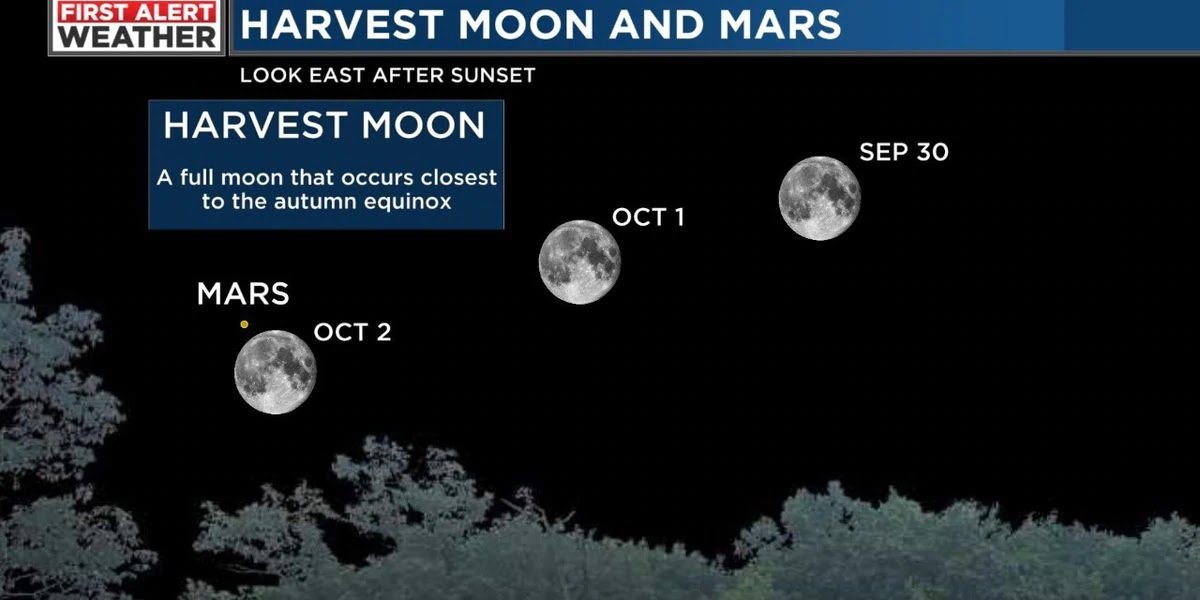 FIRST ALERT WEATHER

HARVEST MOON AND MARS

LOOK EAST AFTER SUNSET

HARVEST MOON

A full moon that occurs closest to the autumn equinox

SEP 30

OCT 1

MARS

OCT 2